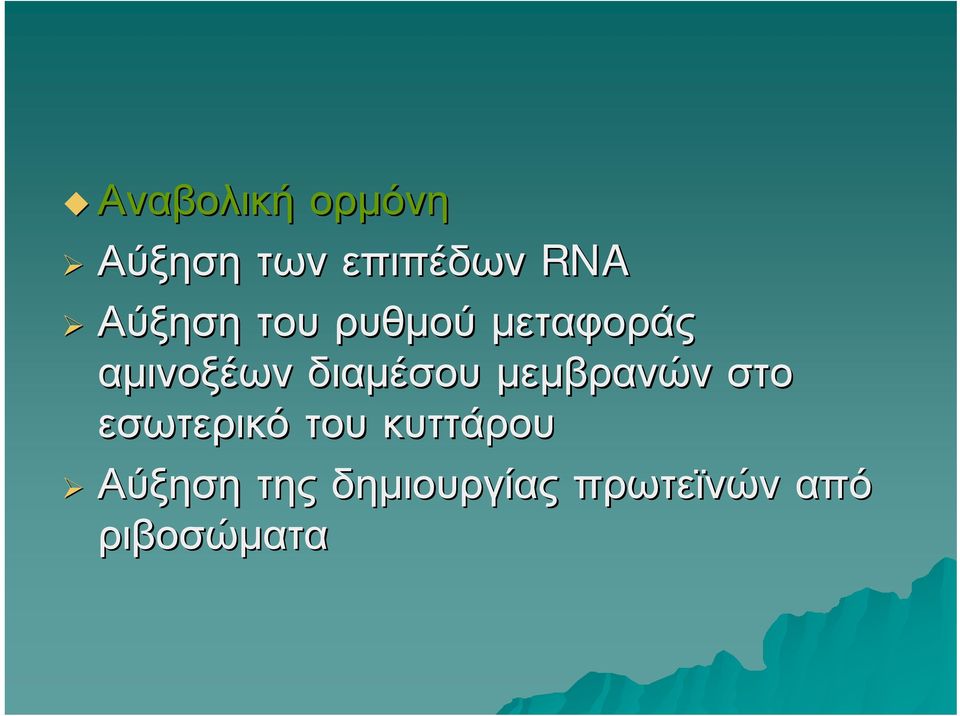 Αναβολική ορμόνη

Αύξηση των επιπέδων RNA

Αύξηση του ρυθμού μεταφοράς αμινοξέων διαμέσου μεμβρανών στο εσωτερικό του κυττάρου

Αύξηση της δημιουργίας πρωτεϊνών από ριβοσώματα